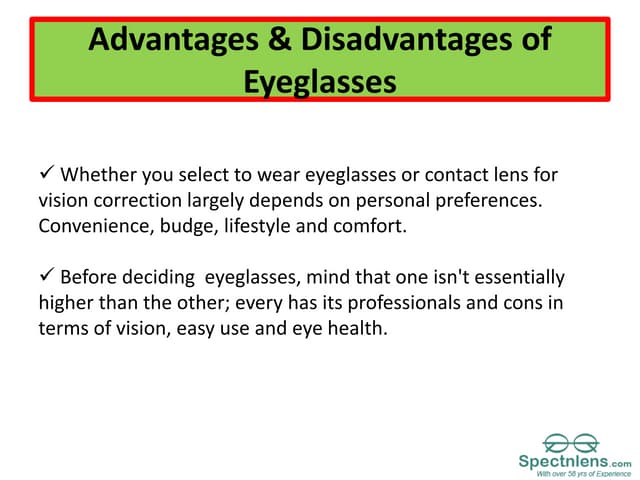 Advantages & Disadvantages of Eyeglasses

✓ Whether you select to wear eyeglasses or contact lens for vision correction largely depends on personal preferences. Convenience, budge, lifestyle and comfort.

✓ Before deciding eyeglasses, mind that one isn't essentially higher than the other; every has its professionals and cons in terms of vision, easy use and eye health.

Spectnlens.com
With over 58 yrs of Experience